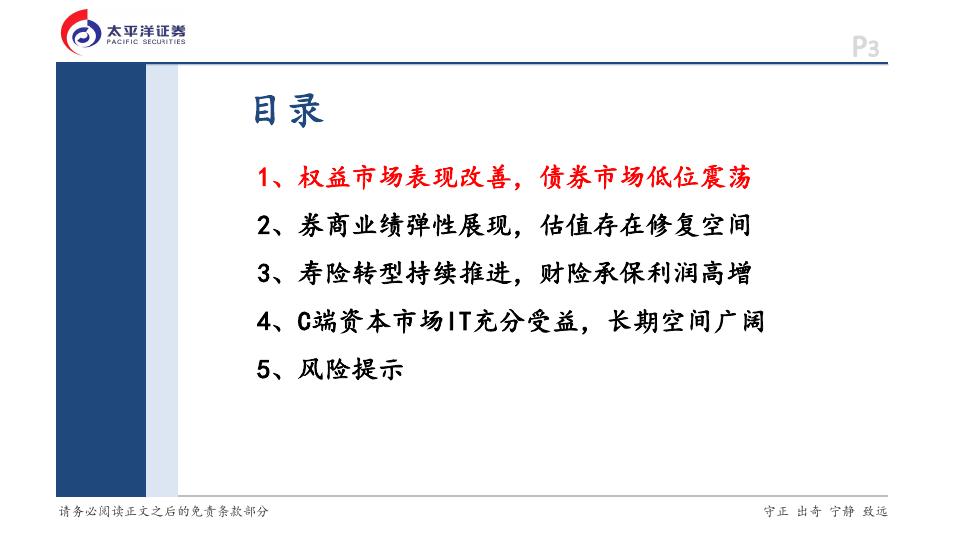 太平洋证券
PACIFIC SECURITIES

P3

目录

1、权益市场表现改善，债券市场低位震荡

2、券商业绩弹性展现，估值存在修复空间

3、寿险转型持续推进，财险承保利润高增

4、C端资本市场IT充分受益，长期空间广阔

5、风险提示

请务必阅读正文之后的免责条款部分

守正 出奇 宁静 致远